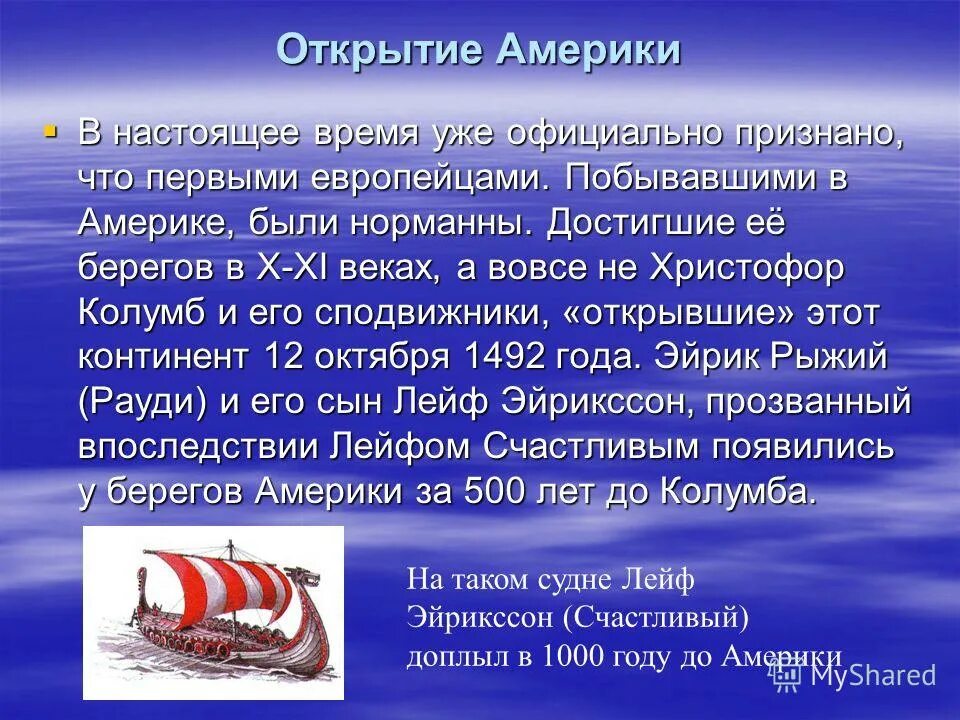 Открытие Америки

В настоящее время уже официально признано, что первыми европейцами. Побывавшими в Америке, были норманны. Достигшие её берегов в X-XI веках, а вовсе не Христофор Колумб и его сподвижники, «открывшие» этот континент 12 октября 1492 года. Эйрик Рыжий (Рауди) и его сын Лейф Эйрикссон, прозванный впоследствии Лейфом Счастливым появились у берегов Америки за 500 лет до Колумба.

На таком судне Лейф Эйрикссон (Счастливый) доплыл в 1000 году до Америки

MyShared